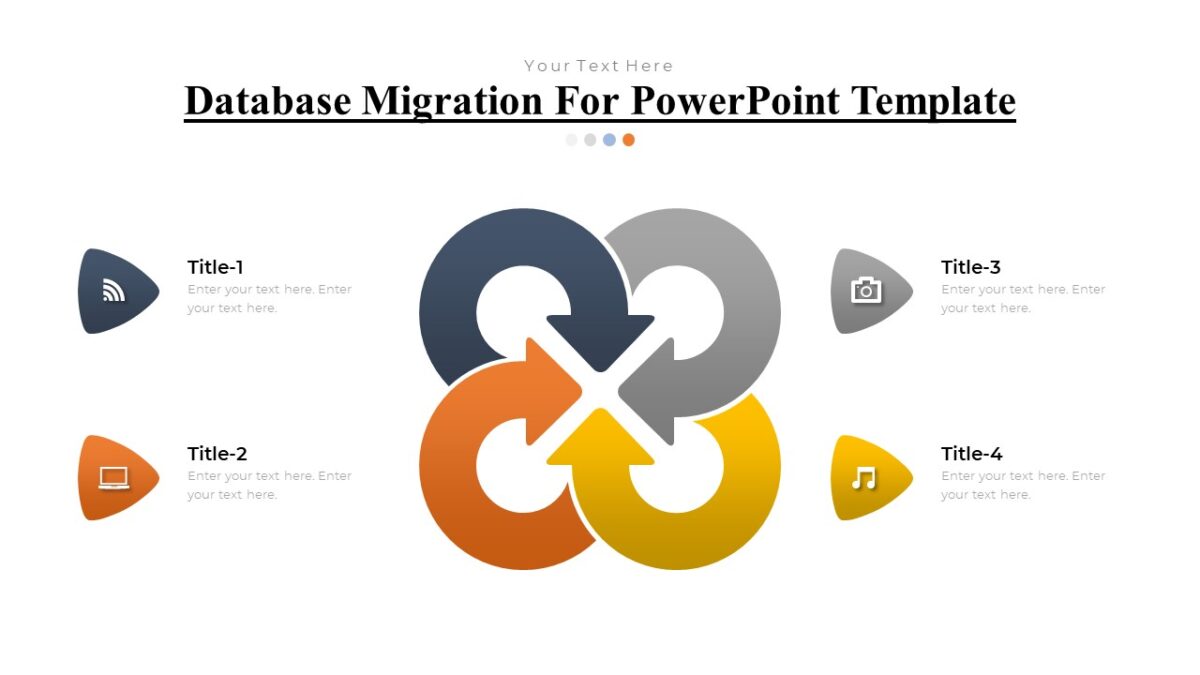 Your Text Here

Database Migration For PowerPoint Template

Title-1
Enter your text here. Enter your text here.

Title-2
Enter your text here. Enter your text here.

Title-3
Enter your text here. Enter your text here.

Title-4
Enter your text here. Enter your text here.